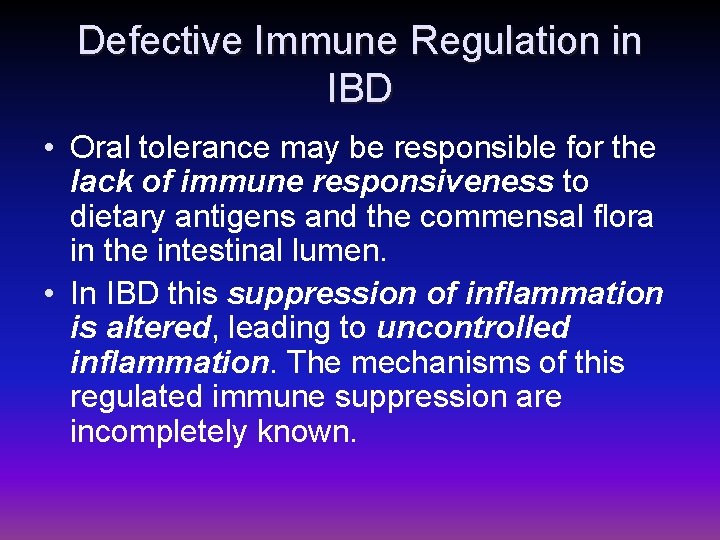 Defective Immune Regulation in IBD

• Oral tolerance may be responsible for the lack of immune responsiveness to dietary antigens and the commensal flora in the intestinal lumen.

• In IBD this suppression of inflammation is altered, leading to uncontrolled inflammation. The mechanisms of this regulated immune suppression are incompletely known.